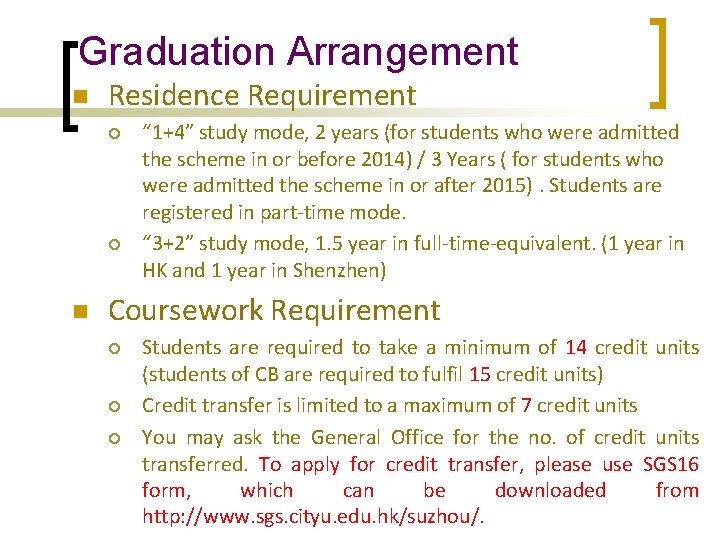 Graduation Arrangement

Residence Requirement

“1+4” study mode, 2 years (for students who were admitted the scheme in or before 2014) / 3 Years ( for students who were admitted the scheme in or after 2015) . Students are registered in part-time mode.

“3+2” study mode, 1.5 year in full-time-equivalent. (1 year in HK and 1 year in Shenzhen)

Coursework Requirement

Students are required to take a minimum of 14 credit units (students of CB are required to fulfil 15 credit units)

Credit transfer is limited to a maximum of 7 credit units

You may ask the General Office for the no. of credit units transferred. To apply for credit transfer, please use SGS16 form, which can be downloaded from http://www.sgs.cityu.edu.hk/suzhou/.